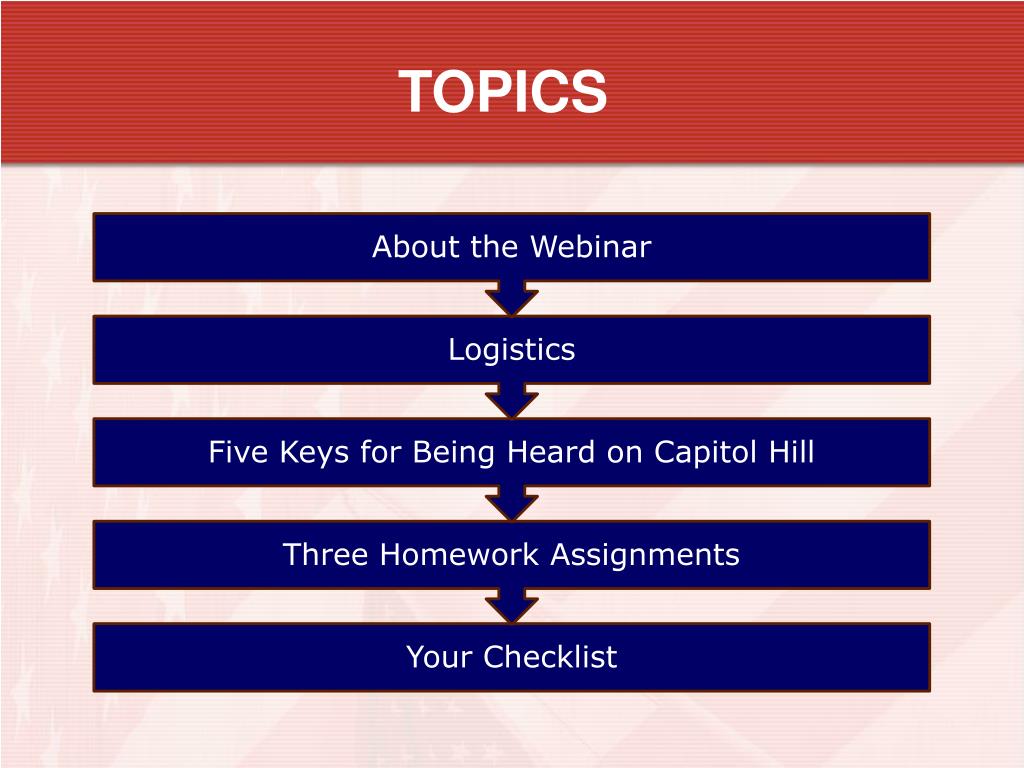 TOPICS

About the Webinar

Logistics

Five Keys for Being Heard on Capitol Hill

Three Homework Assignments

Your Checklist